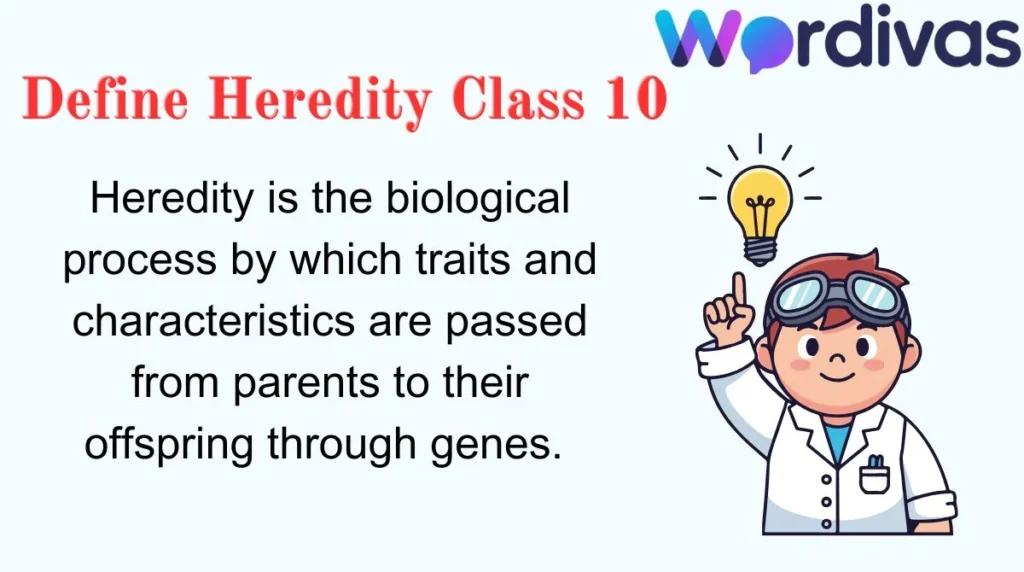 Wordivas

Define Heredity Class 10

Heredity is the biological process by which traits and characteristics are passed from parents to their offspring through genes.